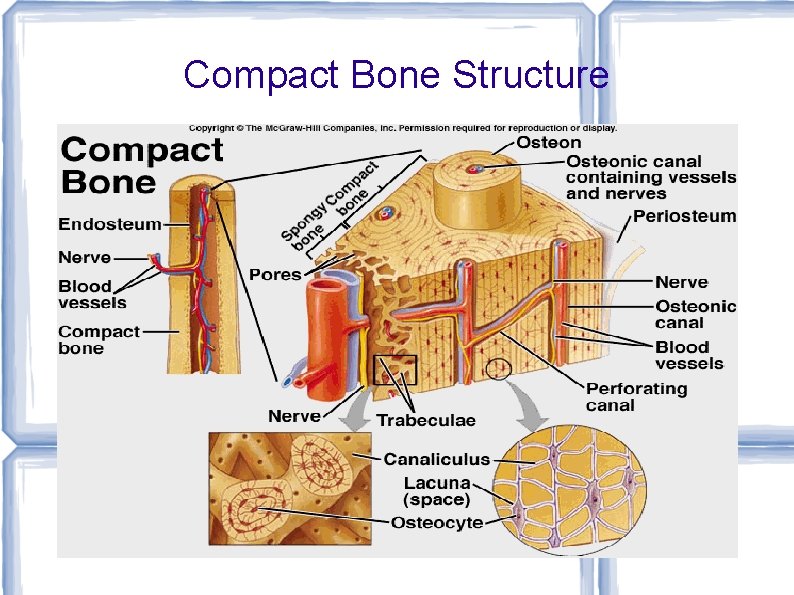 Compact Bone Structure

Copyright © The McGraw-Hill Companies, Inc. Permission required for reproduction or display.

Compact Bone

Endosteum

Nerve

Blood vessels

Compact bone

Spongy bone

Compact bone

Pores

Osteon

Osteonic canal containing vessels and nerves

Periosteum

Nerve

Osteonic canal

Blood vessels

Perforating canal

Nerve

Trabeculae

Canaliculus

Lacuna (space)

Osteocyte